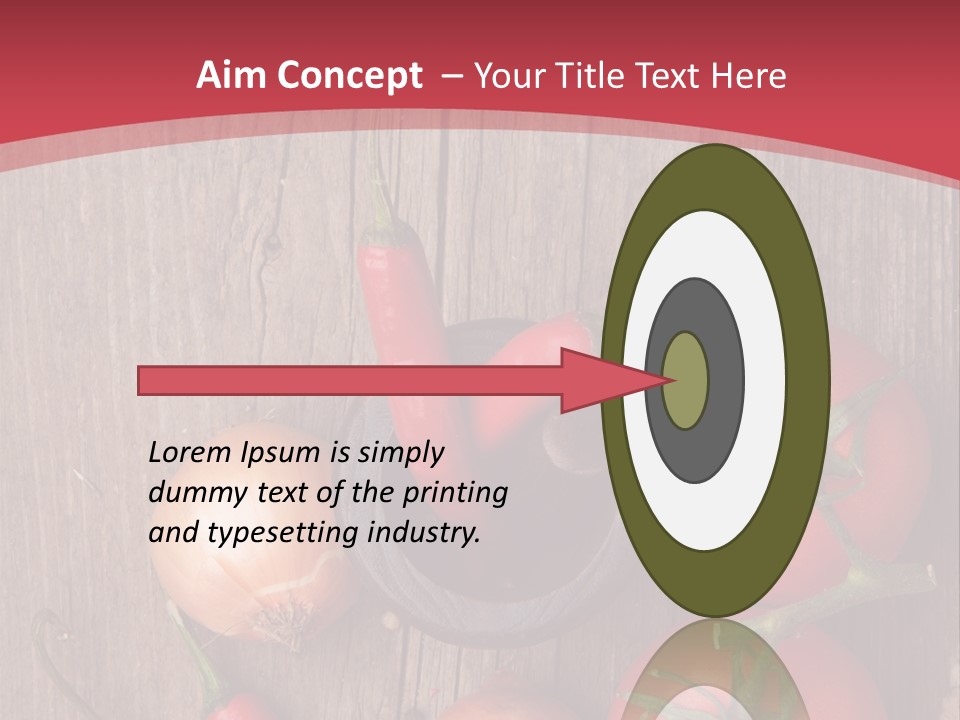 Aim Concept – Your Title Text Here

Lorem Ipsum is simply dummy text of the printing and typesetting industry.